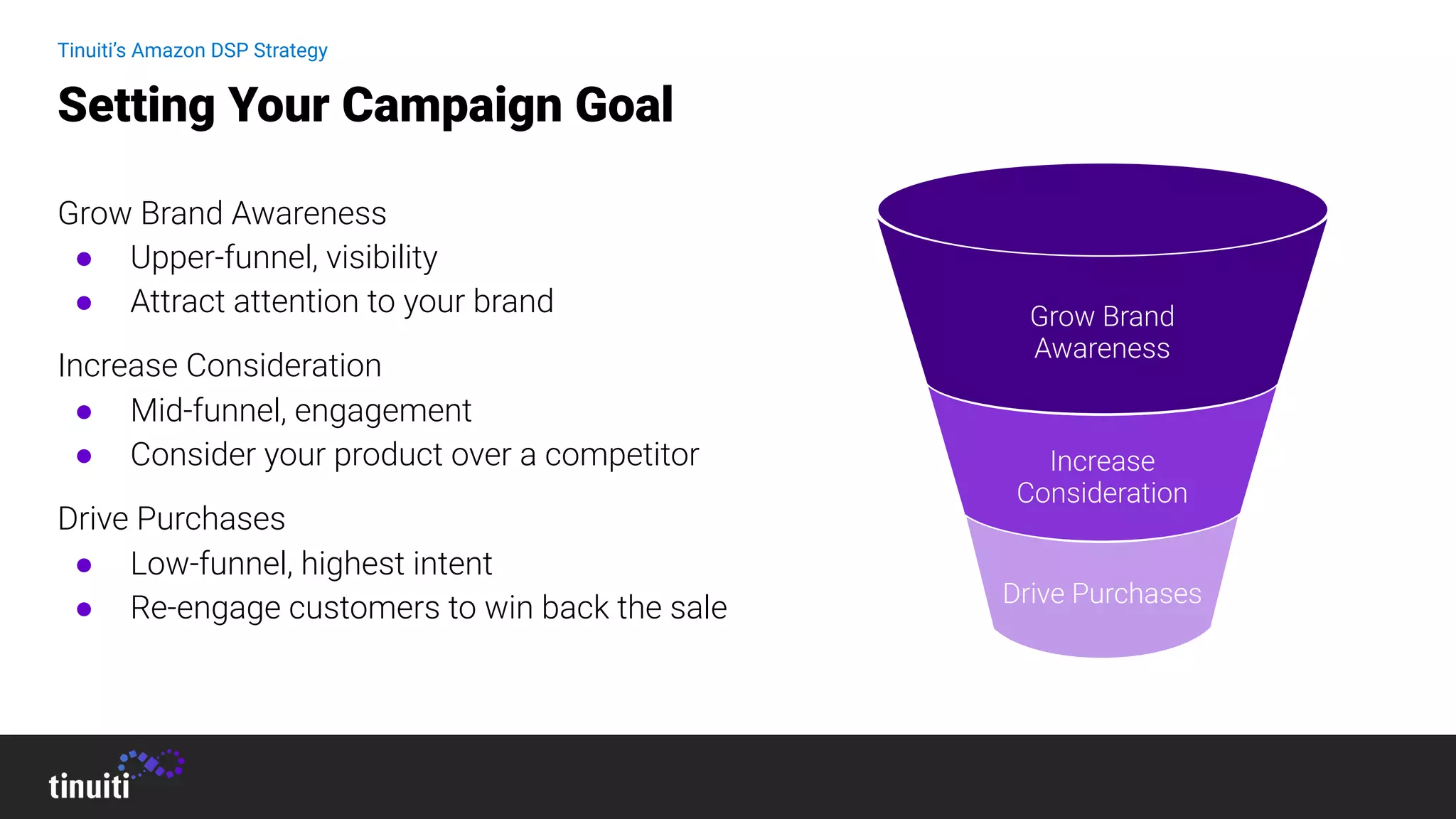 Tinuiti's Amazon DSP Strategy

Setting Your Campaign Goal

Grow Brand Awareness
- Upper-funnel, visibility
- Attract attention to your brand

Increase Consideration
- Mid-funnel, engagement
- Consider your product over a competitor

Drive Purchases
- Low-funnel, highest intent
- Re-engage customers to win back the sale

Grow Brand Awareness

Increase Consideration

Drive Purchases

tinuiti